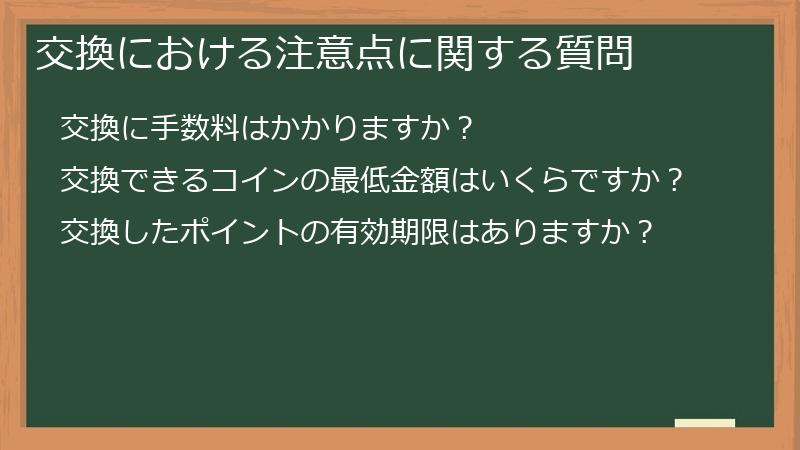 交換における注意点に関する質問

交換に手数料はかかりますか？

交換できるコインの最低金額はいくらですか？

交換したポイントの有効期限はありますか？